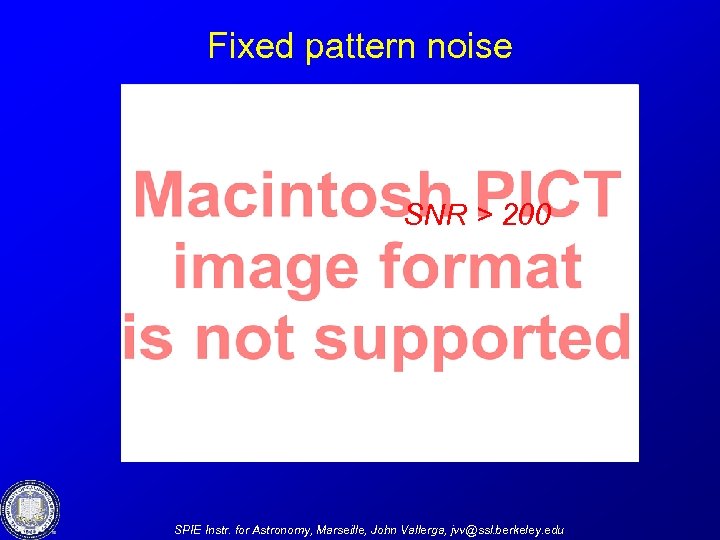 Fixed pattern noise

Macintosh PICT
image format
is not supported

SNR > 200

SPIE Instr. for Astronomy, Marseille, John Vallerga, jvv@ssl.berkeley.edu